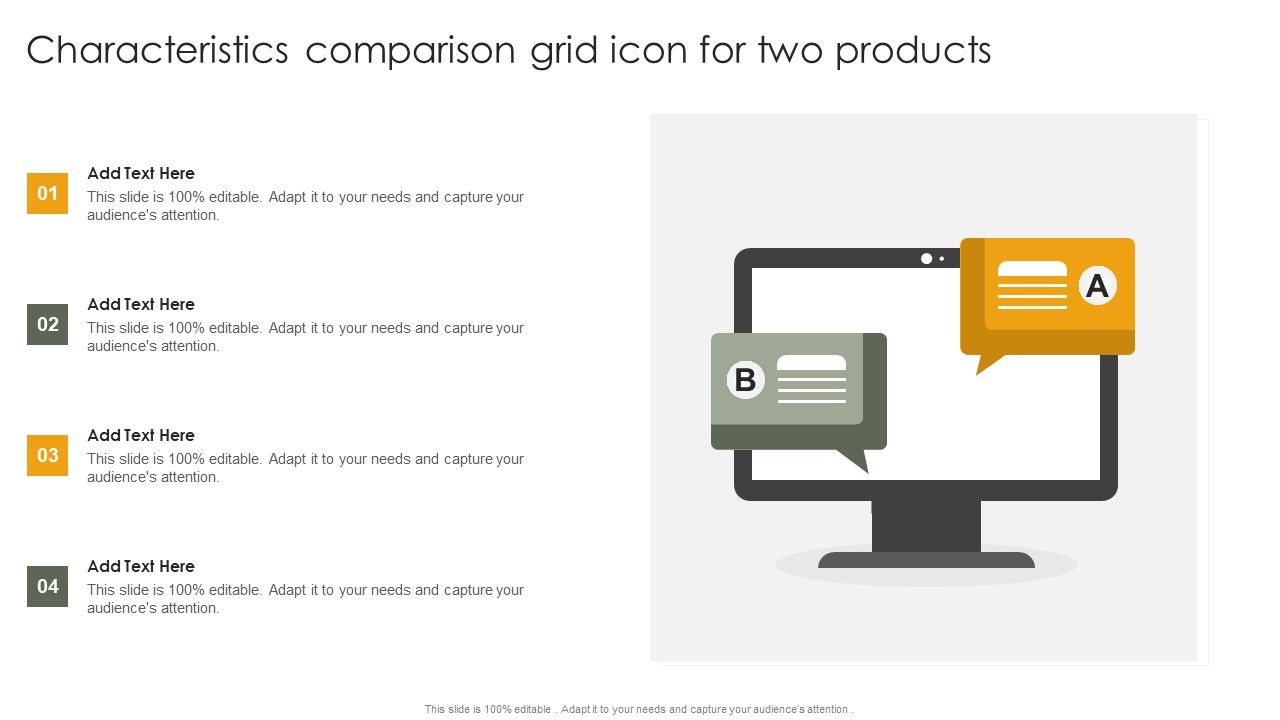 Characteristics comparison grid icon for two products

01
Add Text Here
This slide is 100% editable. Adapt it to your needs and capture your audience's attention.

02
Add Text Here
This slide is 100% editable. Adapt it to your needs and capture your audience's attention.

03
Add Text Here
This slide is 100% editable. Adapt it to your needs and capture your audience's attention.

04
Add Text Here
This slide is 100% editable. Adapt it to your needs and capture your audience's attention.

A

B

This slide is 100% editable . Adapt it to your needs and capture your audience's attention .